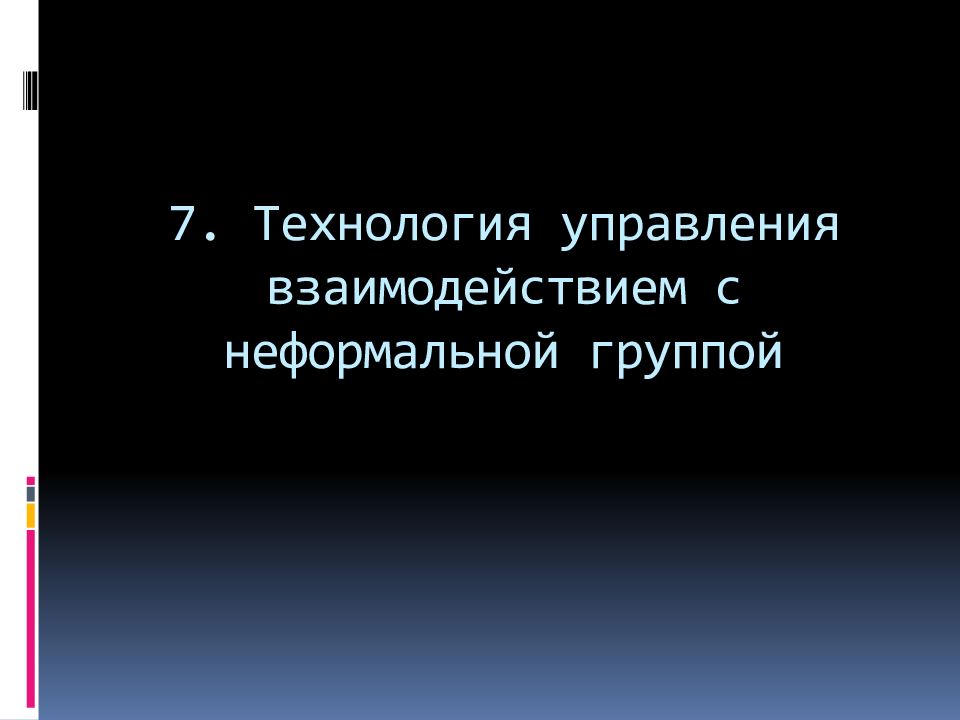 7. Технология управления взаимодействием с неформальной группой